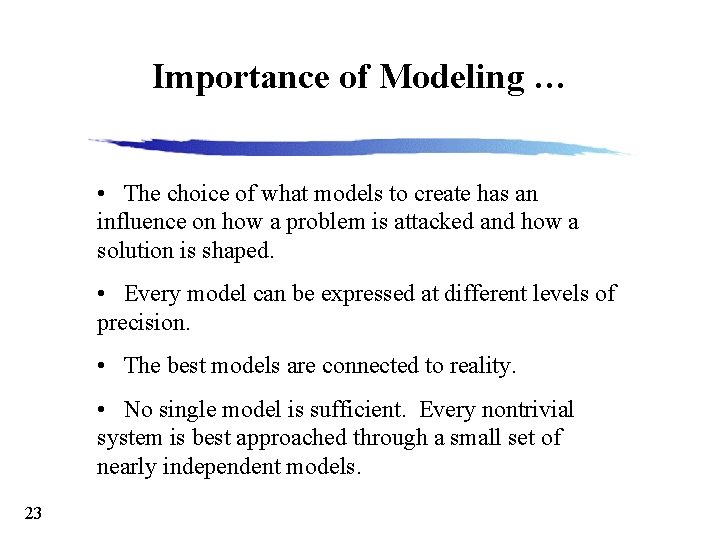 Importance of Modeling …

• The choice of what models to create has an influence on how a problem is attacked and how a solution is shaped.

• Every model can be expressed at different levels of precision.

• The best models are connected to reality.

• No single model is sufficient. Every nontrivial system is best approached through a small set of nearly independent models.

23